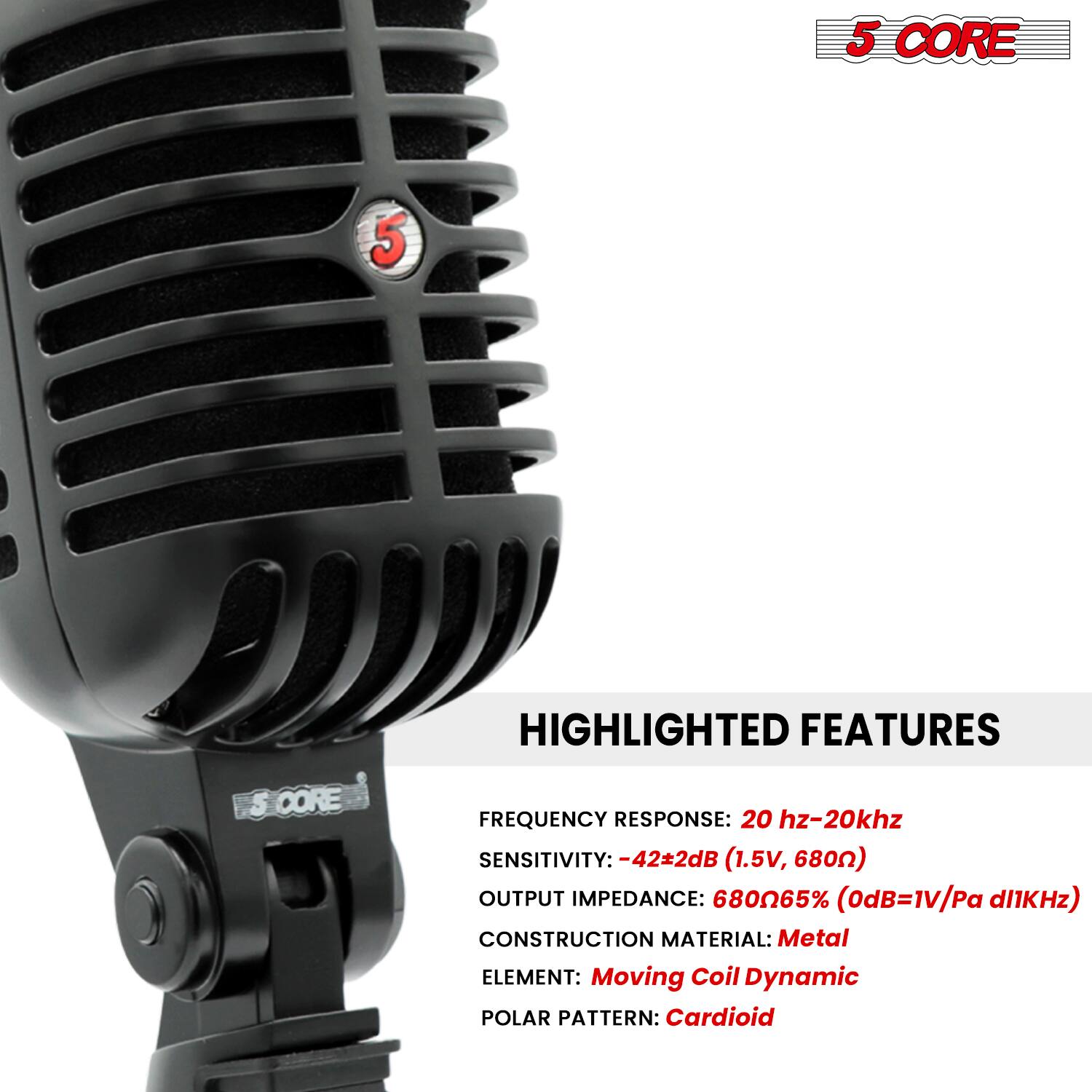 5 CORE

5

5 CORE

HIGHLIGHTED FEATURES

FREQUENCY RESPONSE: 20 hz-20khz

SENSITIVITY: -42±2dB (1.5V, 680Ω)

OUTPUT IMPEDANCE: 680Ω65% (0dB=1V/Pa dl1KHz)

CONSTRUCTION MATERIAL: Metal

ELEMENT: Moving Coil Dynamic

POLAR PATTERN: Cardioid